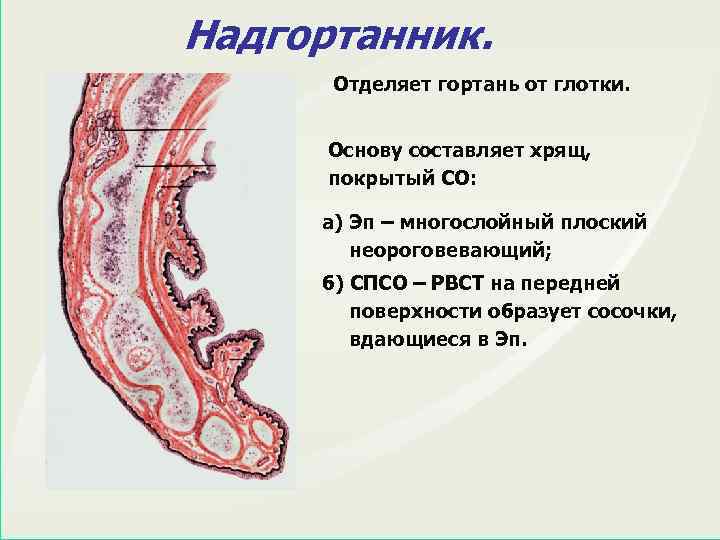 Надгортанник.

Отделяет гортань от глотки.

Основу составляет хрящ, покрытый СО:

а) Эп – многослойный плоский неороговевающий;

б) СПСО – РВСТ на передней поверхности образует сосочки, вдающиеся в Эп.